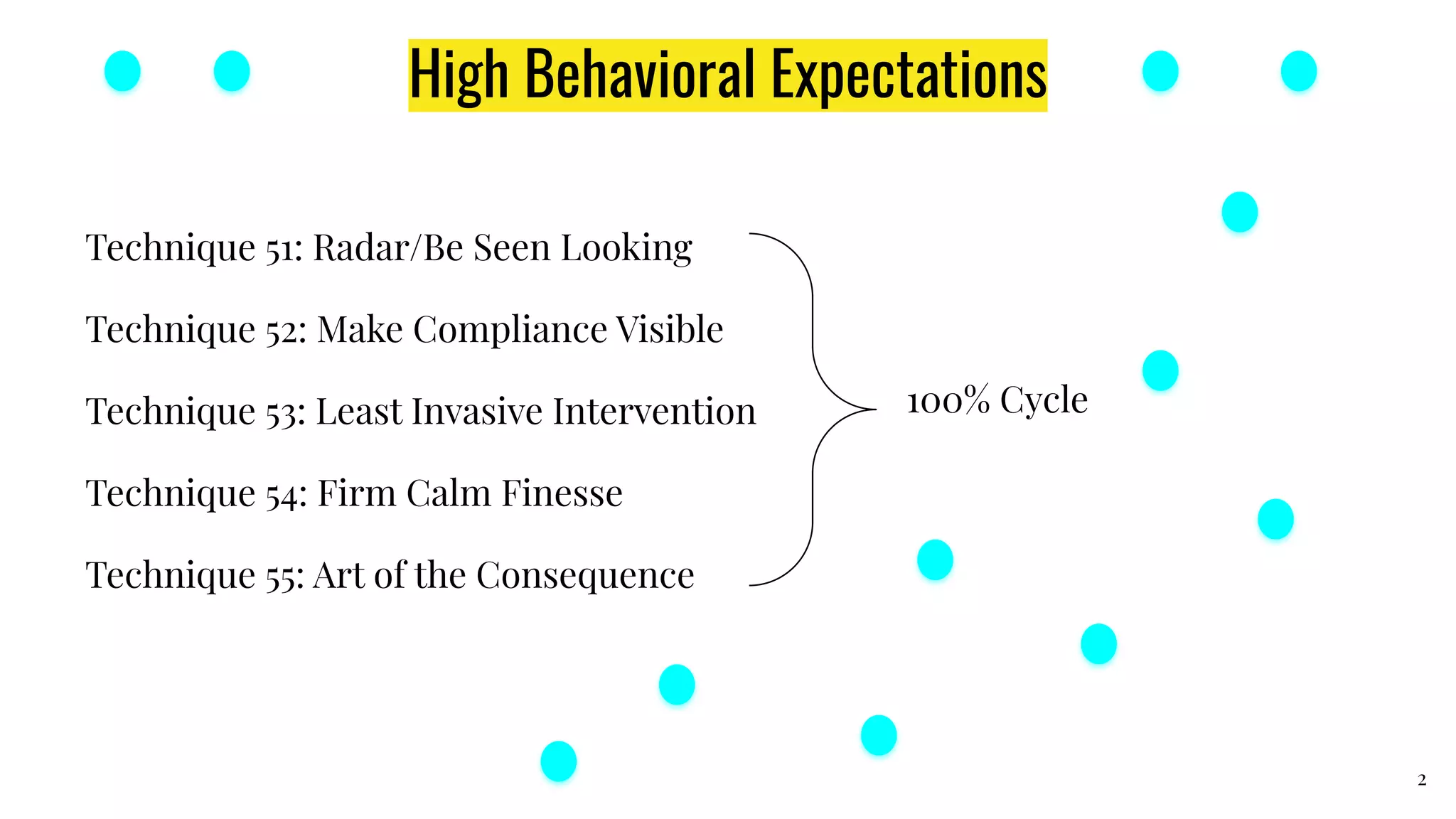 High Behavioral Expectations

Technique 51: Radar/Be Seen Looking

Technique 52: Make Compliance Visible

Technique 53: Least Invasive Intervention

Technique 54: Firm Calm Finesse

Technique 55: Art of the Consequence

100% Cycle

2